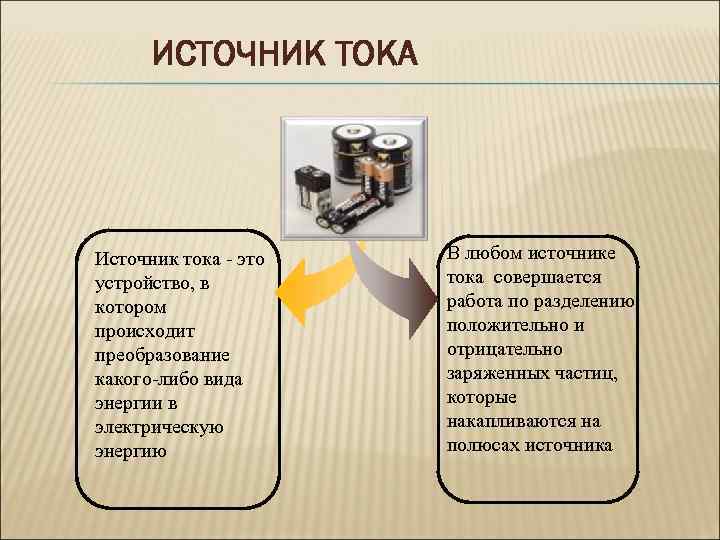 ИСТОЧНИК ТОКА

Источник тока - это устройство, в котором происходит преобразование какого-либо вида энергии в электрическую энергию

В любом источнике тока совершается работа по разделению положительно и отрицательно заряженных частиц, которые накапливаются на полюсах источника